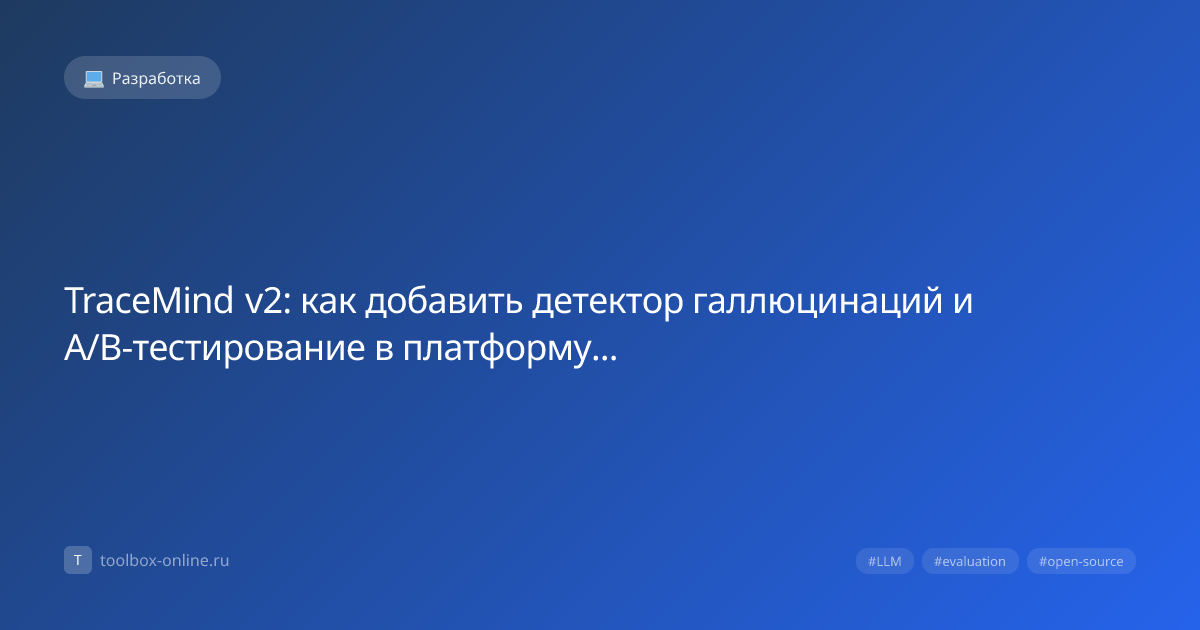 💻 Разработка

TraceMind v2: как добавить детектор галлюцинаций и A/B-тестирование в платформу...

T toolbox-online.ru

#LLM #evaluation #open-source